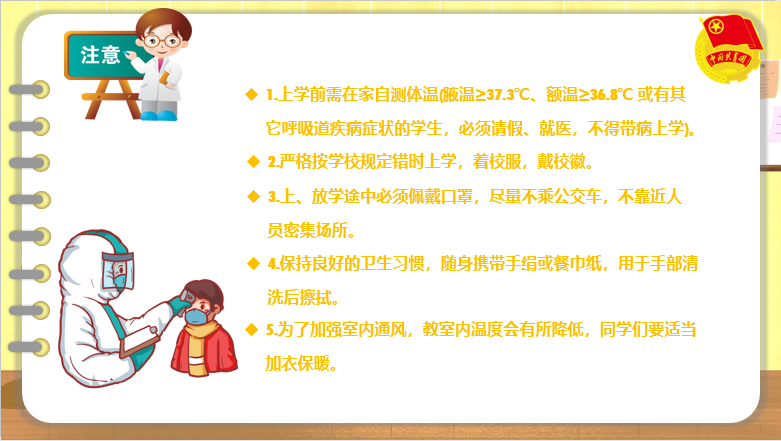 注意

中国共青团

◆ 1.上学前需在家自测体温(腋温≥37.3℃、额温≥36.8℃ 或有其它呼吸道疾病症状的学生，必须请假、就医，不得带病上学)。

◆ 2.严格按学校规定错时上学，着校服，戴校徽。

◆ 3.上、放学途中必须佩戴口罩，尽量不乘公交车，不靠近人员密集场所。

◆ 4.保持良好的卫生习惯，随身携带手绢或餐巾纸，用于手部清洗后擦拭。

◆ 5.为了加强室内通风，教室内温度会有所降低，同学们要适当加衣保暖。